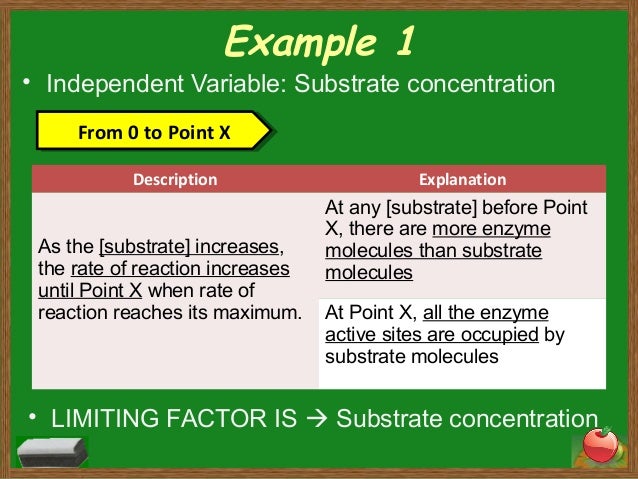 Example 1

• Independent Variable: Substrate concentration

From 0 to Point X

| Description | Explanation |
|---|---|
| As the [substrate] increases, the rate of reaction increases until Point X when rate of reaction reaches its maximum. | At any [substrate] before Point X, there are more enzyme molecules than substrate molecules |
| | At Point X, all the enzyme active sites are occupied by substrate molecules |

• LIMITING FACTOR IS → Substrate concentration